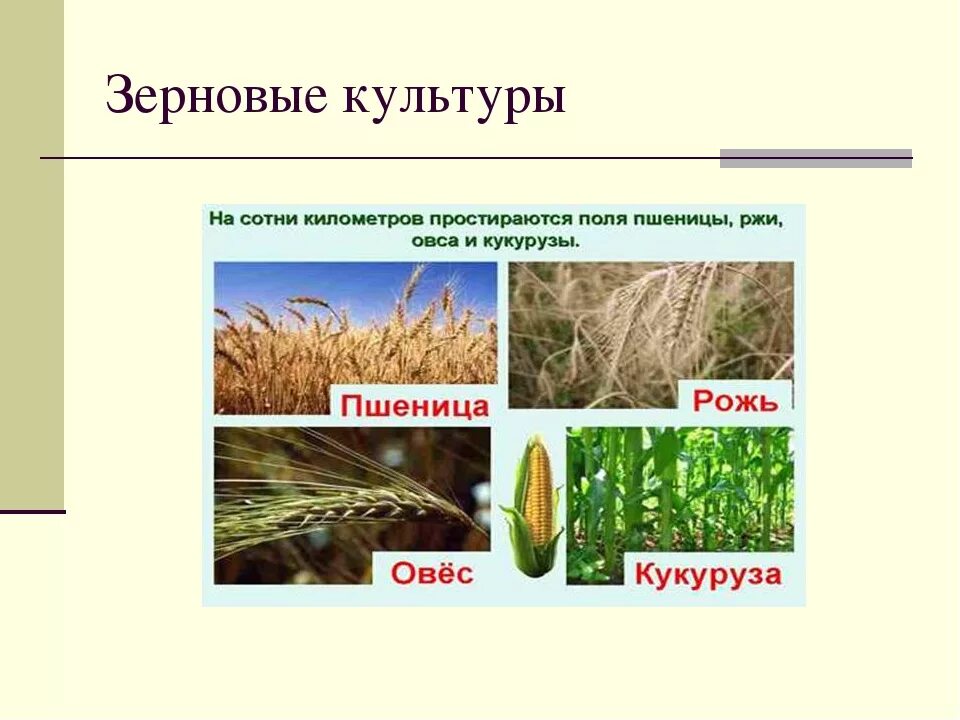 Зерновые культуры

На сотни километров простираются поля пшеницы, ржи, овса и кукурузы.

Пшеница

Рожь

Овёс

Кукуруза